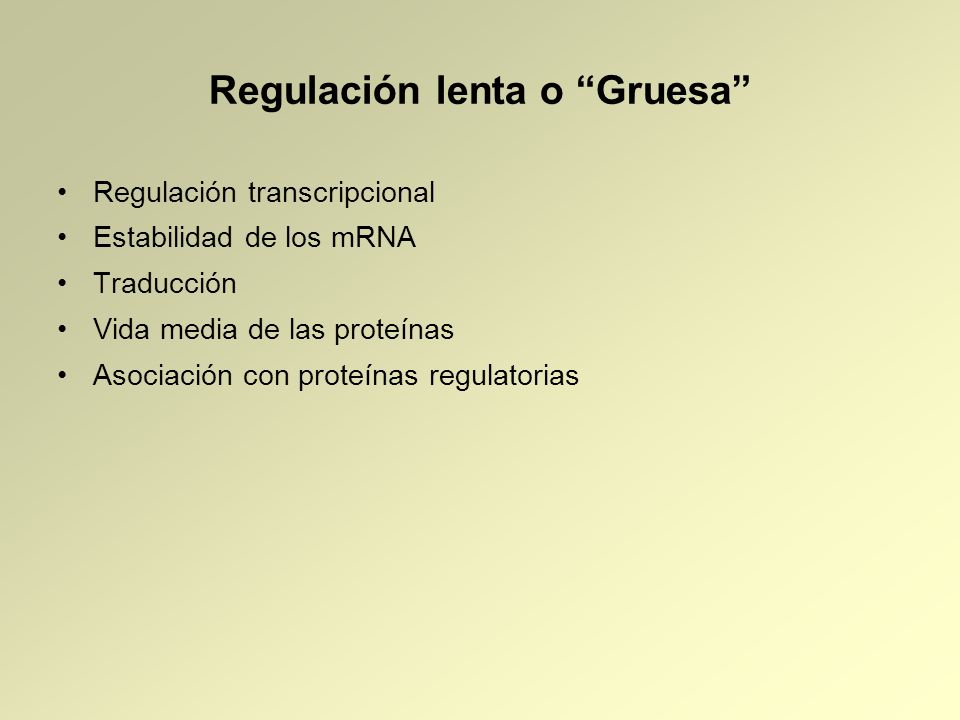 Regulación lenta o “Gruesa”

• Regulación transcripcional
• Estabilidad de los mRNA
• Traducción
• Vida media de las proteínas
• Asociación con proteínas regulatorias